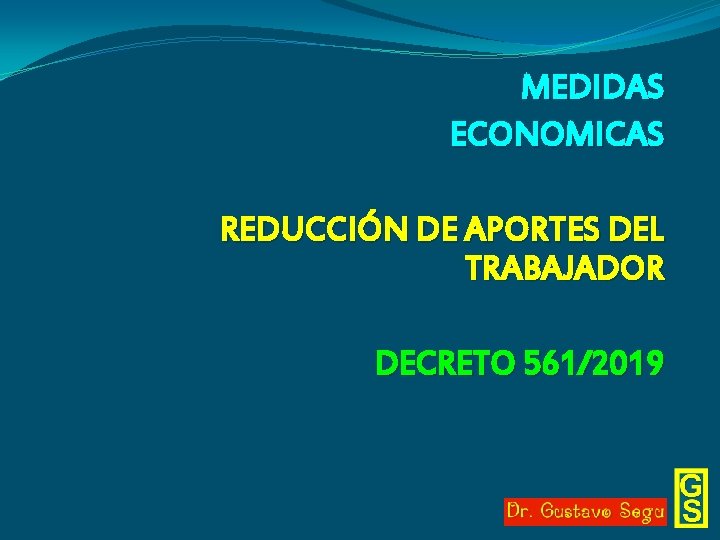 MEDIDAS ECONOMICAS

REDUCCIÓN DE APORTES DEL TRABAJADOR

DECRETO 561/2019

Dr. Gustavo Segu

GS